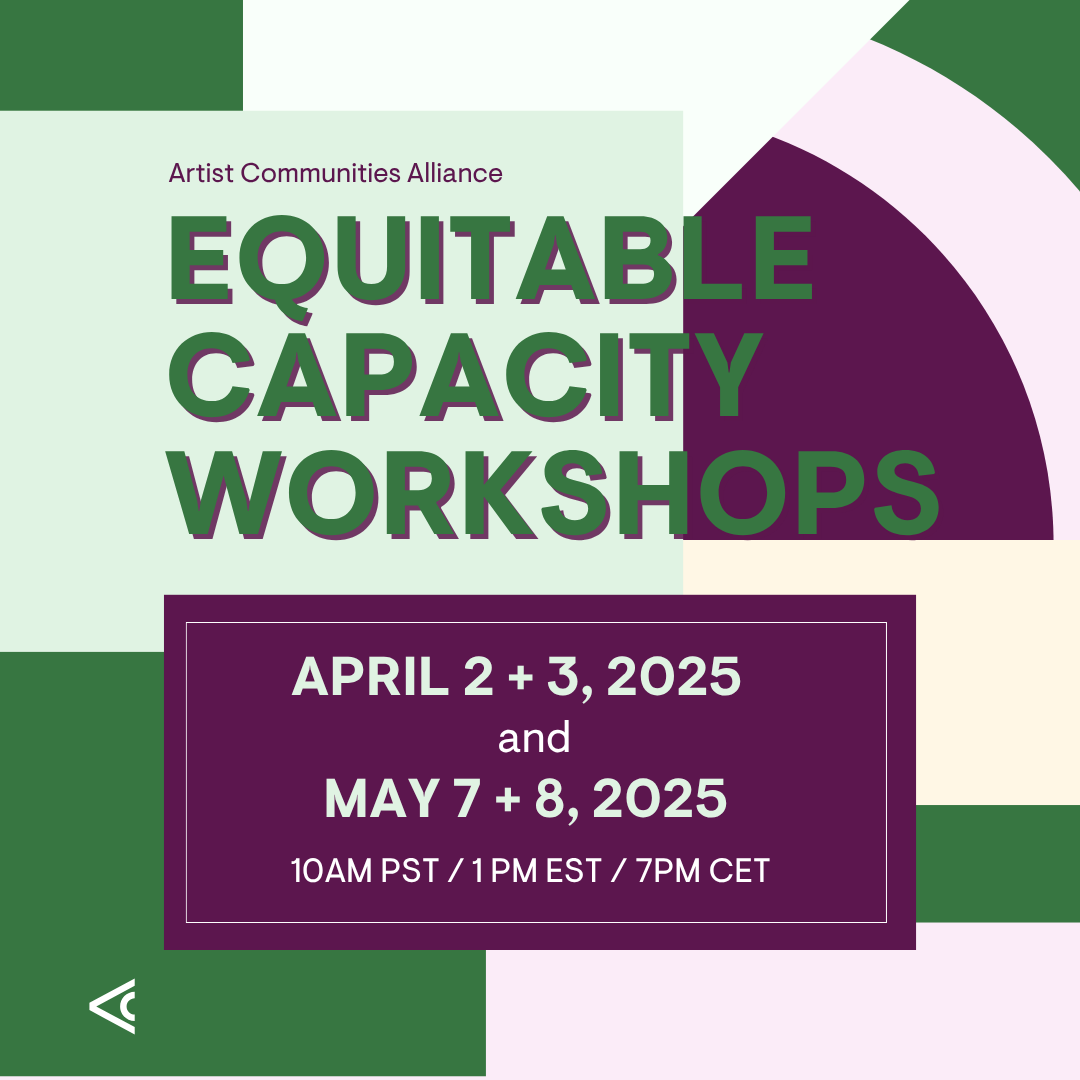 Artist Communities Alliance

EQUITABLE CAPACITY WORKSHOPS

APRIL 2 + 3, 2025
and
MAY 7 + 8, 2025

10AM PST / 1 PM EST / 7PM CET